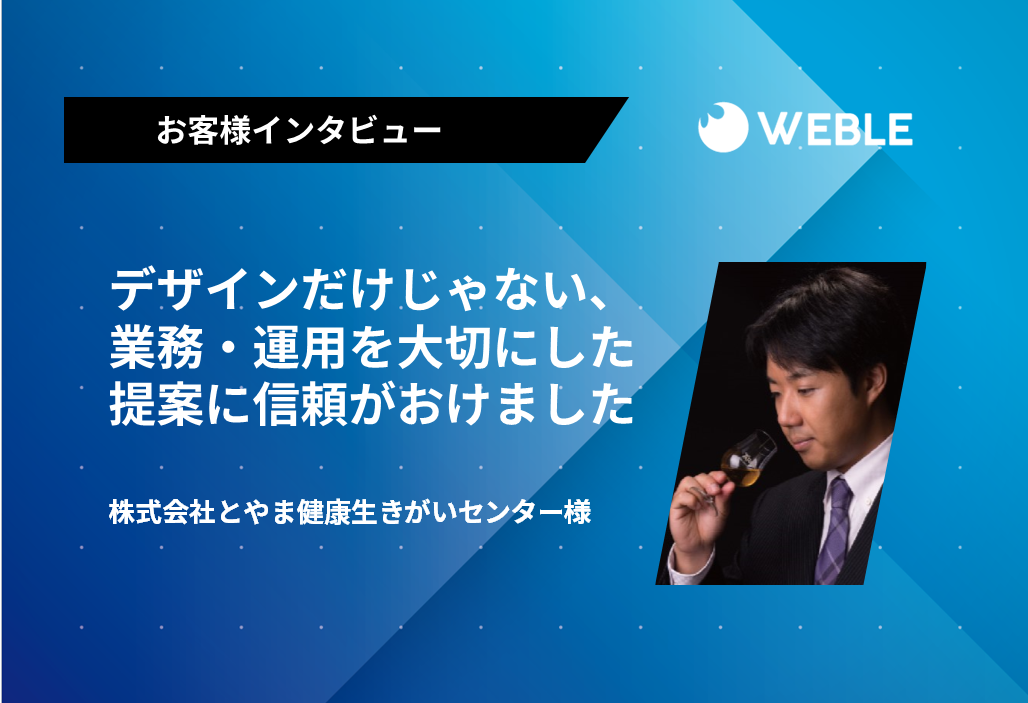 お客様インタビュー

WEBLE

デザインだけじゃない、業務・運用を大切にした提案に信頼がおけました

株式会社とやま健康生きがいセンター様